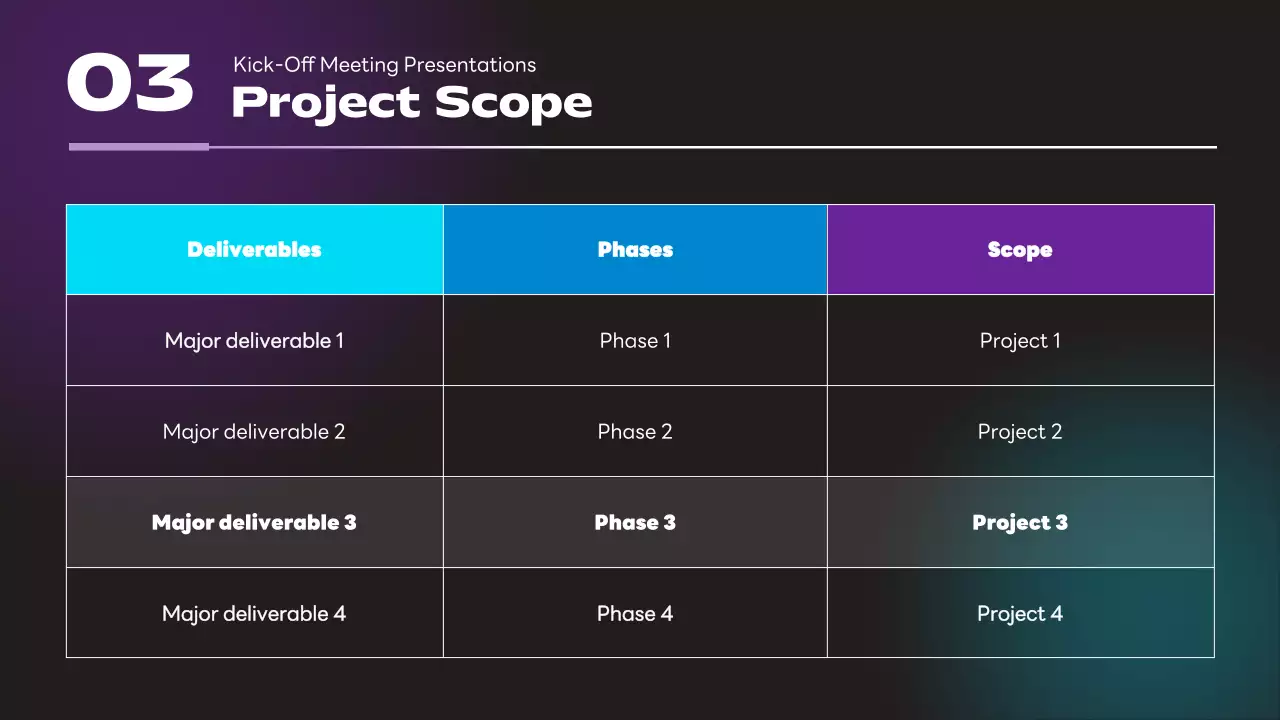 03

Kick-Off Meeting Presentations

Project Scope

| Deliverables | Phases | Scope |
|---|---|---|
| Major deliverable 1 | Phase 1 | Project 1 |
| Major deliverable 2 | Phase 2 | Project 2 |
| Major deliverable 3 | Phase 3 | Project 3 |
| Major deliverable 4 | Phase 4 | Project 4 |